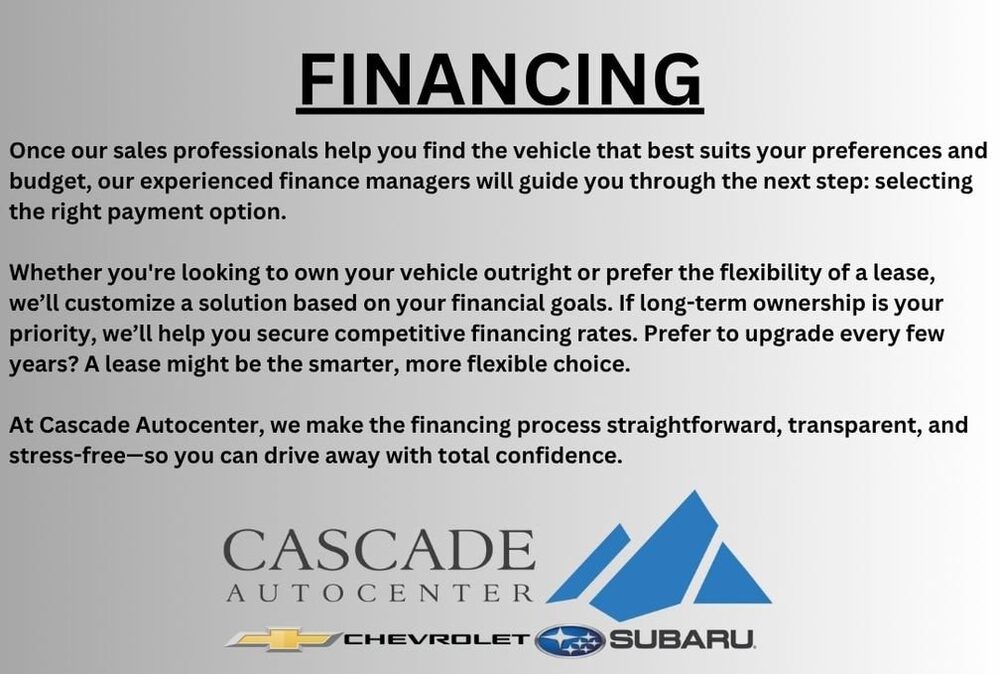 FINANCING

Once our sales professionals help you find the vehicle that best suits your preferences and budget, our experienced finance managers will guide you through the next step: selecting the right payment option.

Whether you're looking to own your vehicle outright or prefer the flexibility of a lease, we'll customize a solution based on your financial goals. If long-term ownership is your priority, we'll help you secure competitive financing rates. Prefer to upgrade every few years? A lease might be the smarter, more flexible choice.

At Cascade Autocenter, we make the financing process straightforward, transparent, and stress-free—so you can drive away with total confidence.

CASCADE
AUTOCENTER

CHEVROLET SUBARU